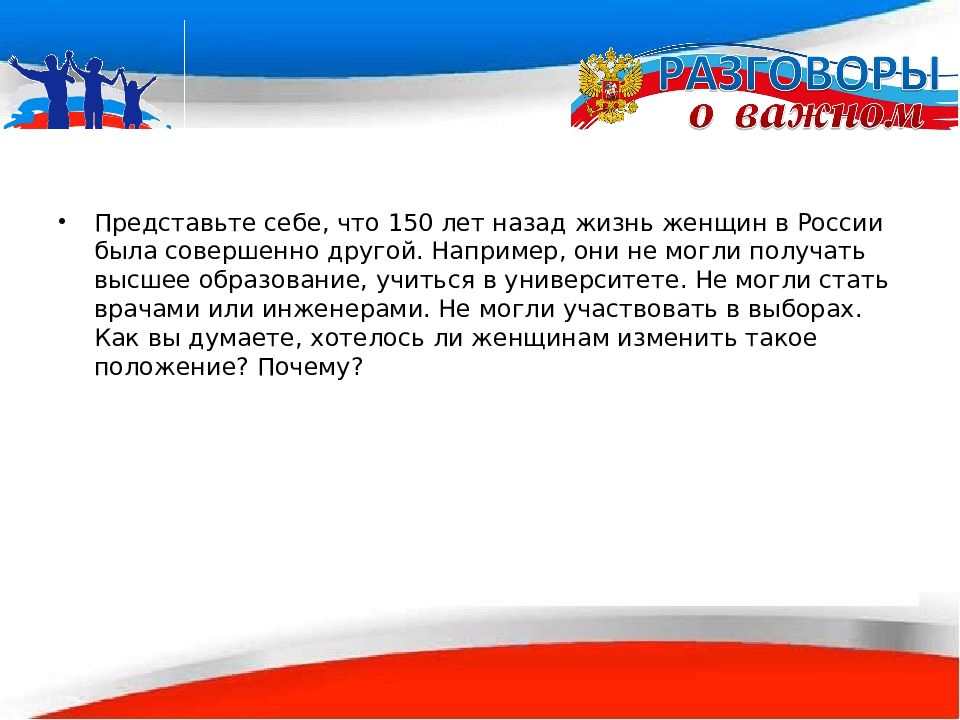 РАЗГОВОРЫ
о важном

• Представьте себе, что 150 лет назад жизнь женщин в России была совершенно другой. Например, они не могли получать высшее образование, учиться в университете. Не могли стать врачами или инженерами. Не могли участвовать в выборах. Как вы думаете, хотелось ли женщинам изменить такое положение? Почему?